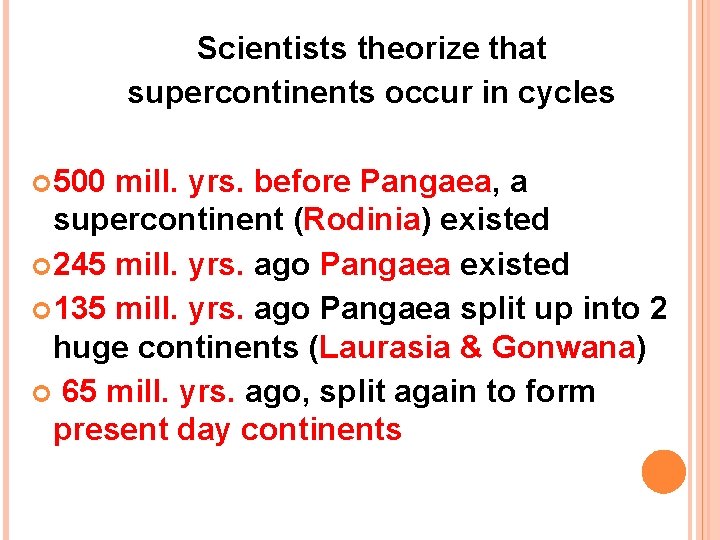 Scientists theorize that supercontinents occur in cycles

500 mill. yrs. before Pangaea, a supercontinent (Rodinia) existed

245 mill. yrs. ago Pangaea existed

135 mill. yrs. ago Pangaea split up into 2 huge continents (Laurasia & Gonwana)

65 mill. yrs. ago, split again to form present day continents